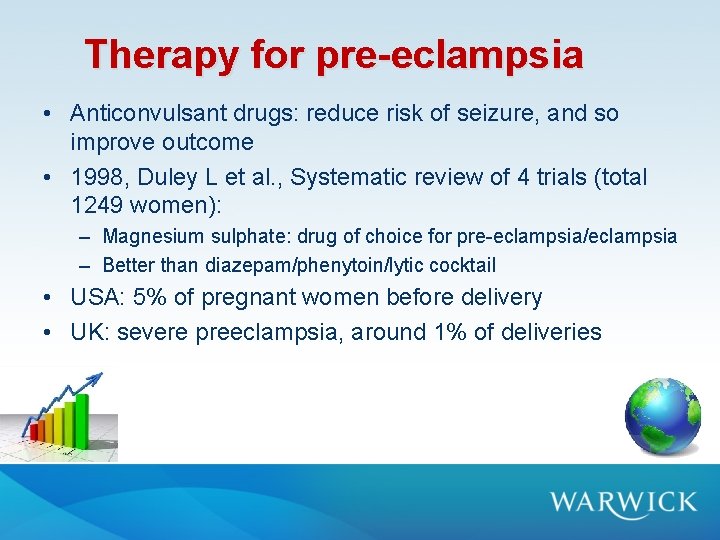 Therapy for pre-eclampsia

• Anticonvulsant drugs: reduce risk of seizure, and so improve outcome
• 1998, Duley L et al., Systematic review of 4 trials (total 1249 women):
  – Magnesium sulphate: drug of choice for pre-eclampsia/eclampsia
  – Better than diazepam/phenytoin/lytic cocktail
• USA: 5% of pregnant women before delivery
• UK: severe preeclampsia, around 1% of deliveries

WARWICK